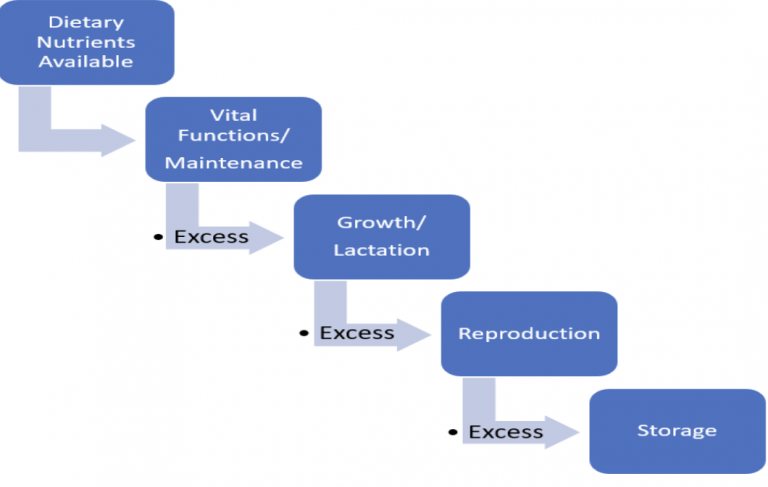 Dietary Nutrients Available

Vital Functions/ Maintenance

• Excess

Growth/ Lactation

• Excess

Reproduction

• Excess

Storage